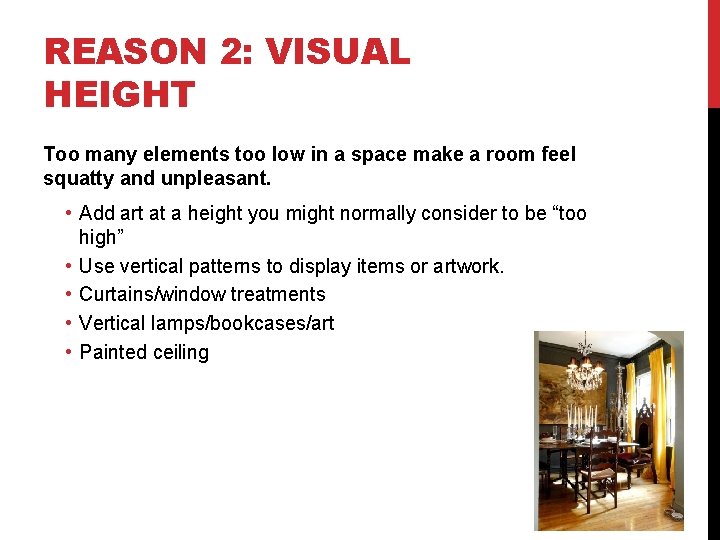 REASON 2: VISUAL HEIGHT

Too many elements too low in a space make a room feel squatty and unpleasant.

• Add art at a height you might normally consider to be “too high”
• Use vertical patterns to display items or artwork.
• Curtains/window treatments
• Vertical lamps/bookcases/art
• Painted ceiling